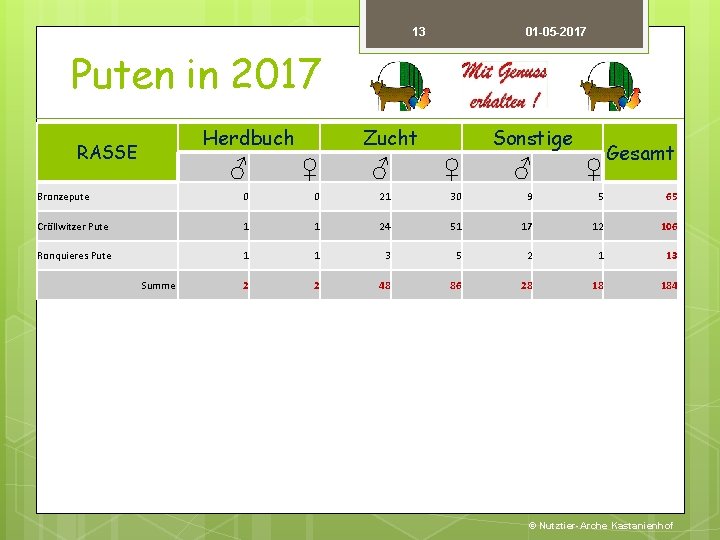 13 01-05-2017

Puten in 2017

Mit Genuss erhalten !

| RASSE | Herdbuch ♂ | Herdbuch ♀ | Zucht ♂ | Zucht ♀ | Sonstige ♂ | Sonstige ♀ | Gesamt |
|---|---|---|---|---|---|---|---|
| Bronzepute | 0 | 0 | 21 | 30 | 9 | 5 | 65 |
| Cröllwitzer Pute | 1 | 1 | 24 | 51 | 17 | 12 | 106 |
| Ronquieres Pute | 1 | 1 | 3 | 5 | 2 | 1 | 13 |
| Summe | 2 | 2 | 48 | 86 | 28 | 18 | 184 |

© Nutztier-Arche Kastanienhof